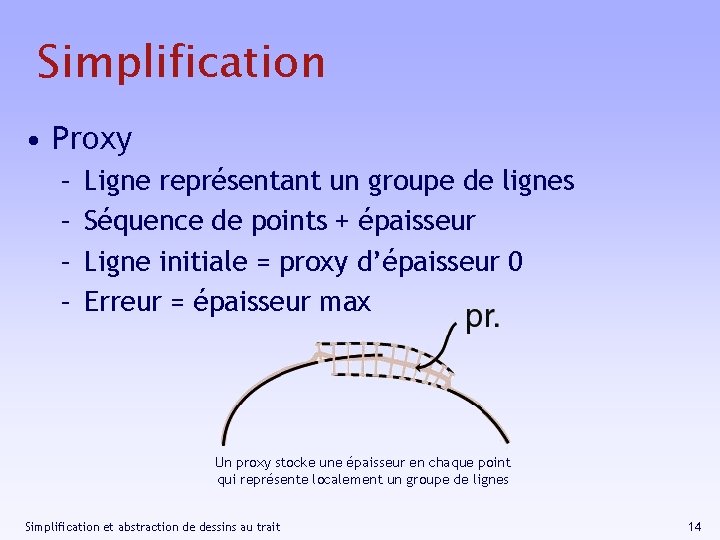 Simplification

• Proxy
  – Ligne représentant un groupe de lignes
  – Séquence de points + épaisseur
  – Ligne initiale = proxy d'épaisseur 0
  – Erreur = épaisseur max

pr.

Un proxy stocke une épaisseur en chaque point qui représente localement un groupe de lignes

Simplification et abstraction de dessins au trait

14